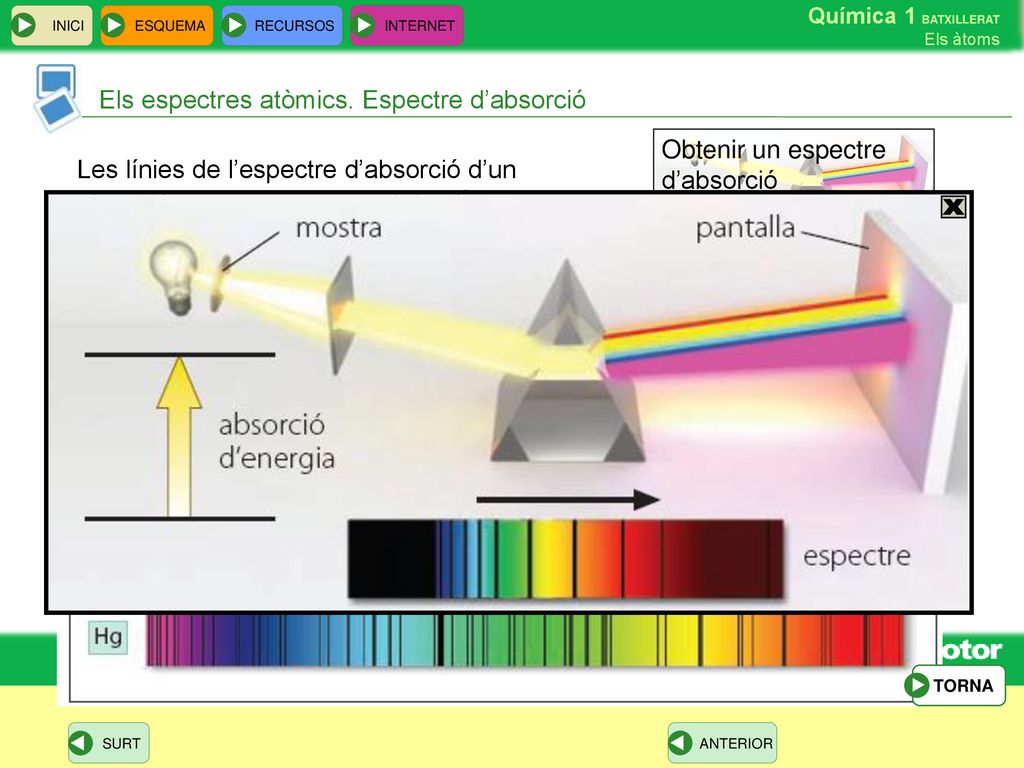 INICI
ESQUEMA
RECURSOS
INTERNET

Química 1 BATXILLERAT
Els àtoms

Els espectres atòmics. Espectre d'absorció

Les línies de l'espectre d'absorció d'un

Obtenir un espectre d'absorció

mostra

pantalla

absorció d'energia

espectre

Hg

otor

TORNA

SURT

ANTERIOR